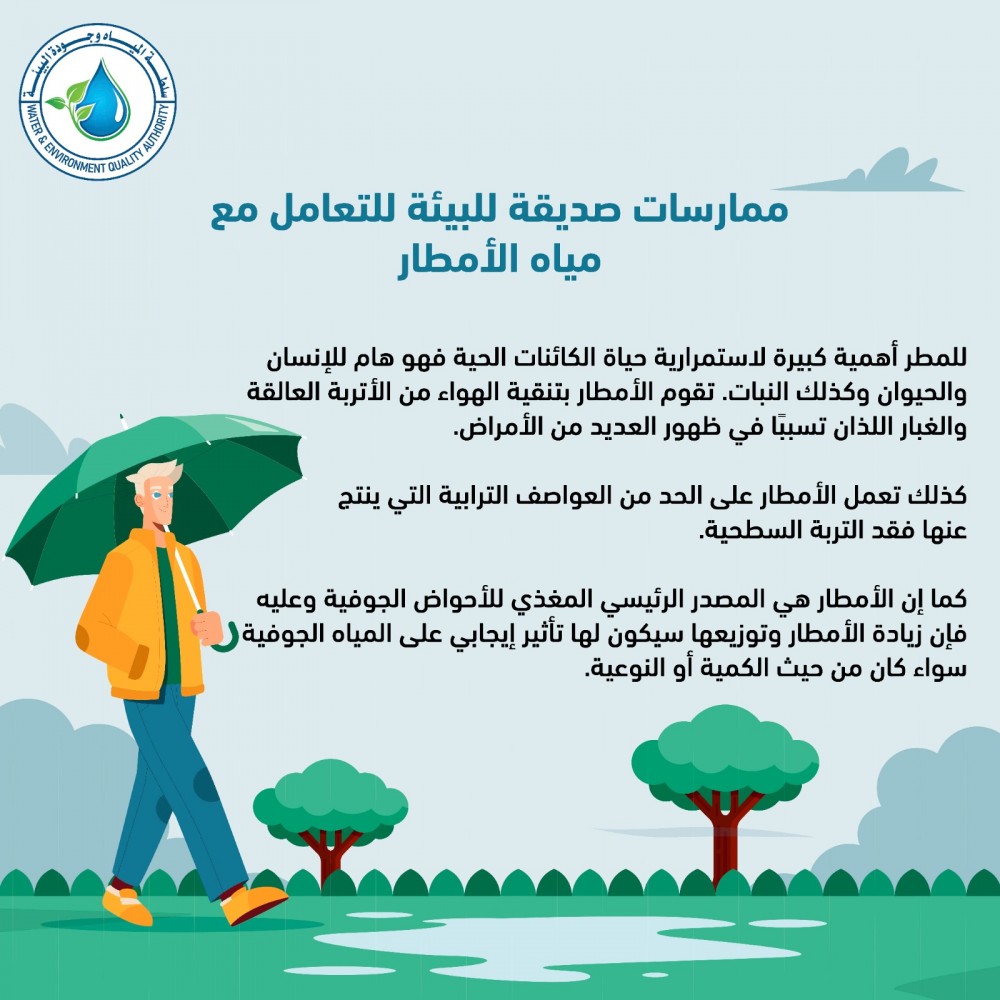 سلطة المياه وجودة البيئة
WATER & ENVIRONMENT QUALITY AUTHORITY

ممارسات صديقة للبيئة للتعامل مع مياه الأمطار

للمطر أهمية كبيرة لاستمرارية حياة الكائنات الحية فهو هام للإنسان والحيوان وكذلك النبات. تقوم الأمطار بتنقية الهواء من الأتربة العالقة والغبار اللذان تسببًا في ظهور العديد من الأمراض.

كذلك تعمل الأمطار على الحد من العواصف الترابية التي ينتج عنها فقد التربة السطحية.

كما إن الأمطار هي المصدر الرئيسي المغذي للأحواض الجوفية وعليه فإن زيادة الأمطار وتوزيعها سيكون لها تأثير إيجابي على المياه الجوفية سواء كان من حيث الكمية أو النوعية.